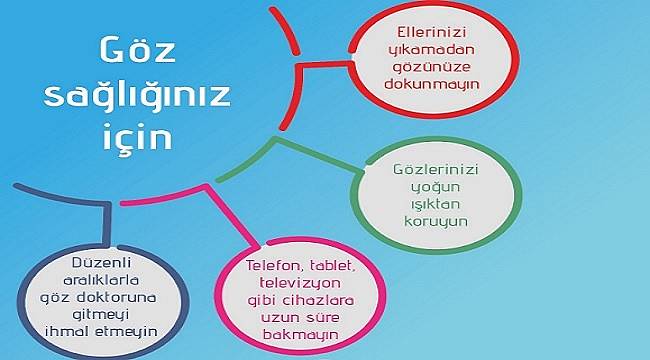 Göz sağlığınız için

Ellerinizi yıkamadan gözünüze dokunmayın

Gözlerinizi yoğun ışıktan koruyun

Düzenli aralıklarla göz doktoruna gitmeyi ihmal etmeyin

Telefon, tablet, televizyon gibi cihazlara uzun süre bakmayın